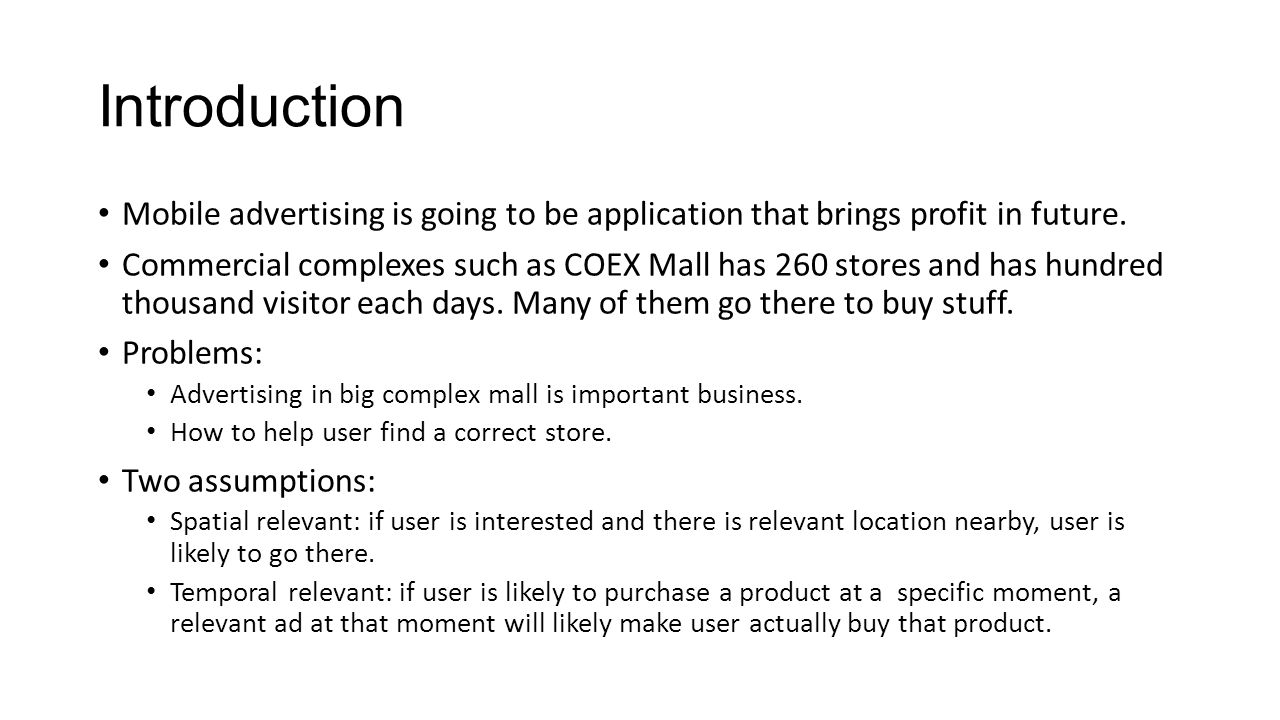 Introduction

• Mobile advertising is going to be application that brings profit in future.

• Commercial complexes such as COEX Mall has 260 stores and has hundred thousand visitor each days. Many of them go there to buy stuff.

• Problems:
  • Advertising in big complex mall is important business.
  • How to help user find a correct store.

• Two assumptions:
  • Spatial relevant: if user is interested and there is relevant location nearby, user is likely to go there.
  • Temporal relevant: if user is likely to purchase a product at a specific moment, a relevant ad at that moment will likely make user actually buy that product.